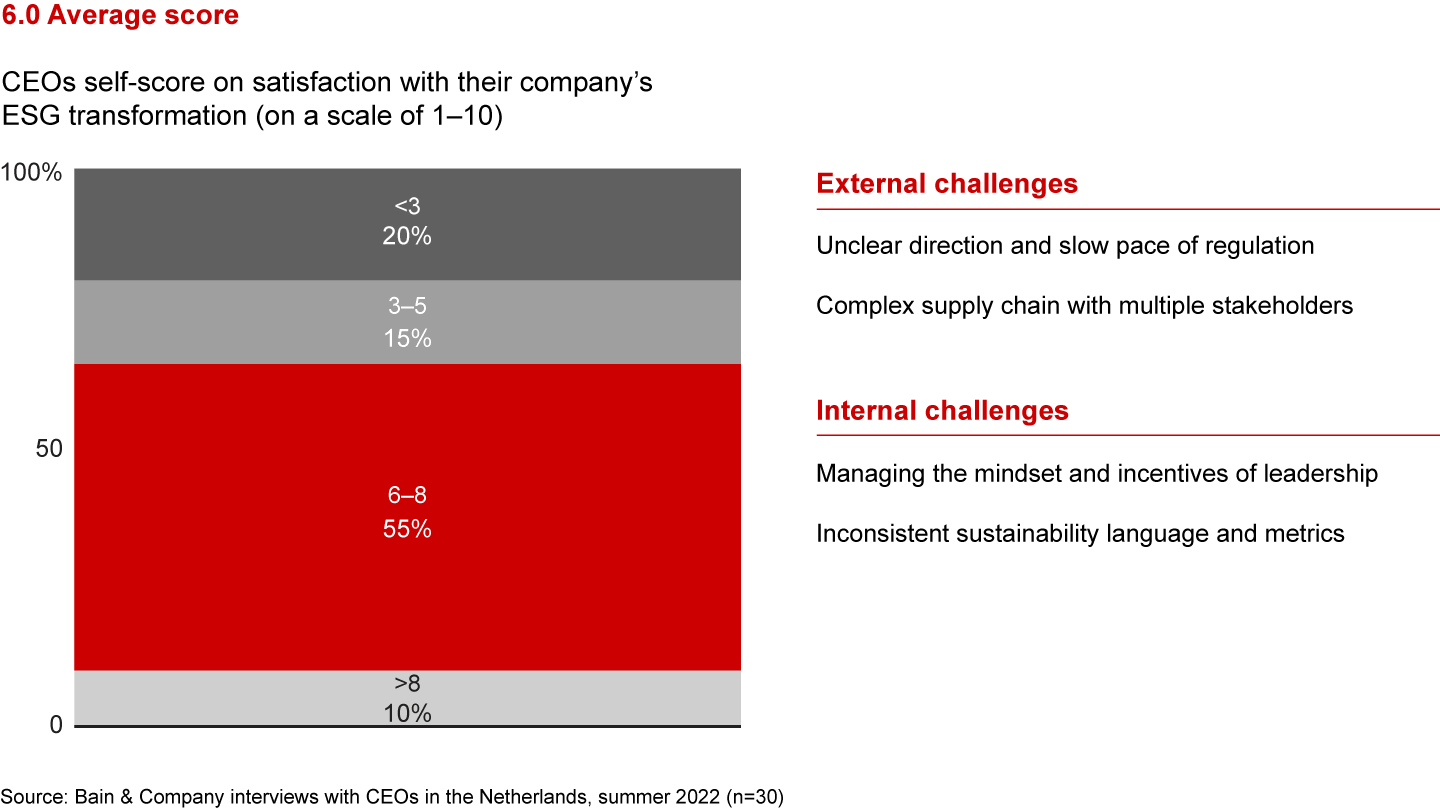 6.0 Average score

CEOs self-score on satisfaction with their company's ESG transformation (on a scale of 1–10)

100%

50

0

<3
20%

3–5
15%

6–8
55%

>8
10%

External challenges

Unclear direction and slow pace of regulation

Complex supply chain with multiple stakeholders

Internal challenges

Managing the mindset and incentives of leadership

Inconsistent sustainability language and metrics

Source: Bain & Company interviews with CEOs in the Netherlands, summer 2022 (n=30)